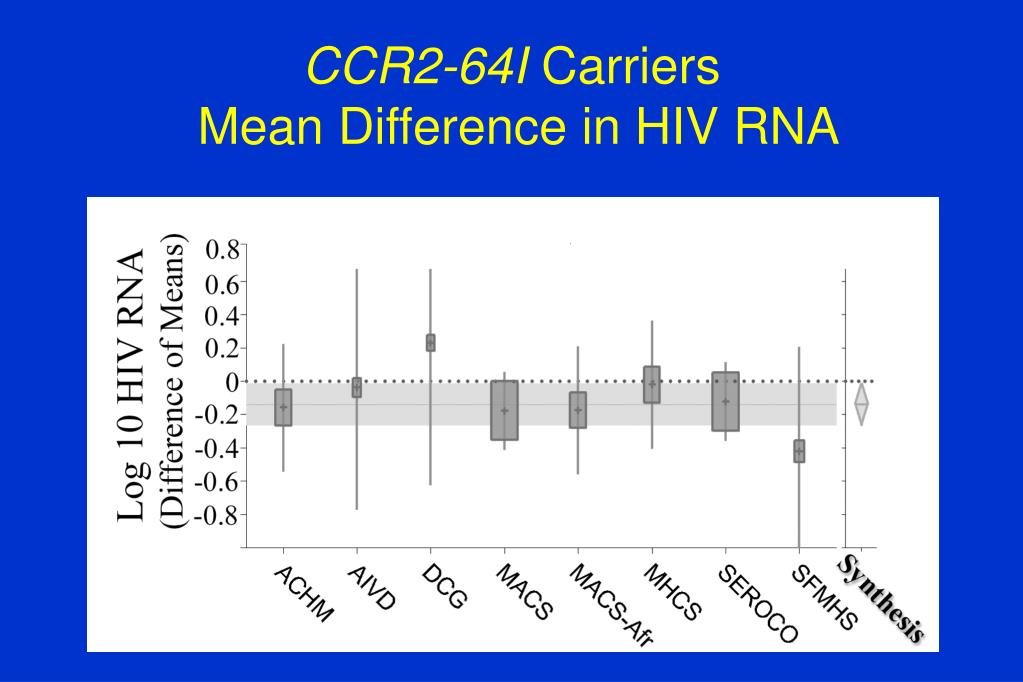 CCR2-64I Carriers
Mean Difference in HIV RNA

Log 10 HIV RNA
(Difference of Means)

0.8
0.6
0.4
0.2
0
-0.2
-0.4
-0.6
-0.8

ACHM
AIVD
DCG
MACS
MACS-Afr
MHCS
SEROCO
SFMHS
Synthesis